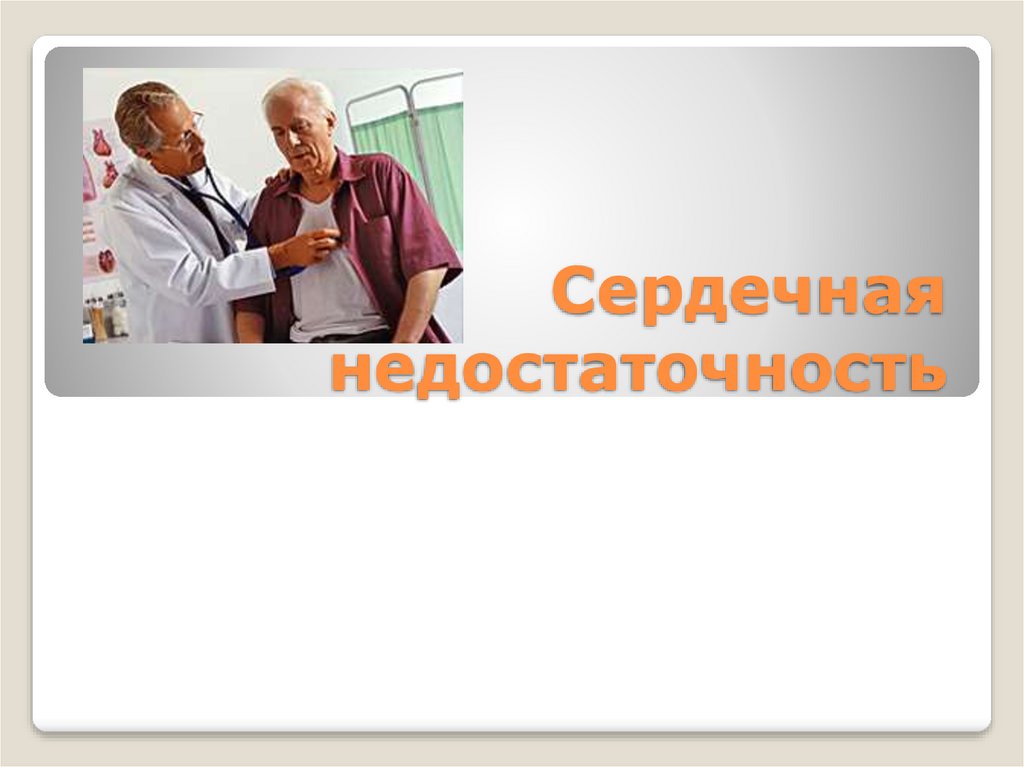 Сердечная недостаточность